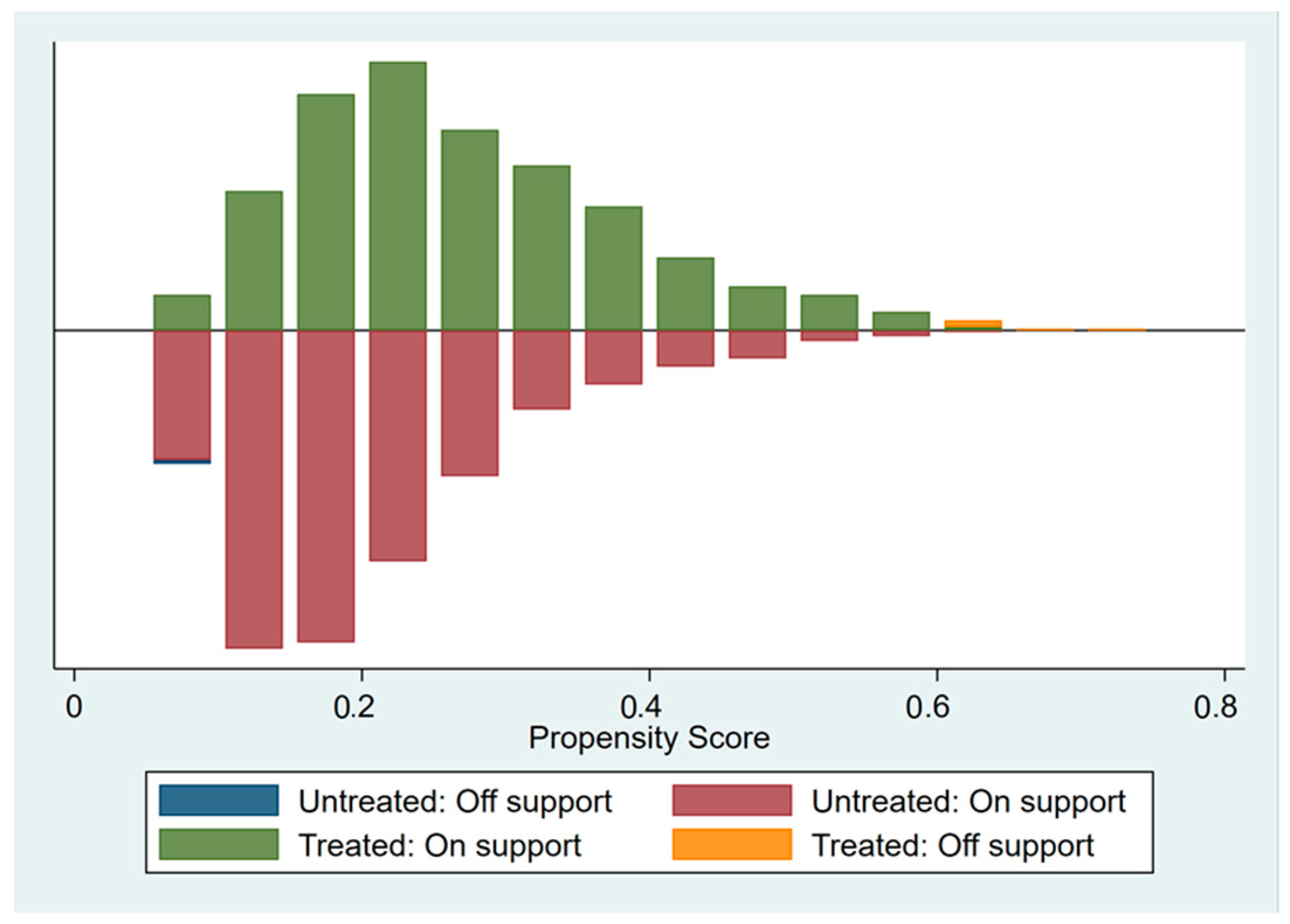 0
0.2
0.4
0.6
0.8
Propensity Score

Untreated: Off support
Untreated: On support
Treated: On support
Treated: Off support